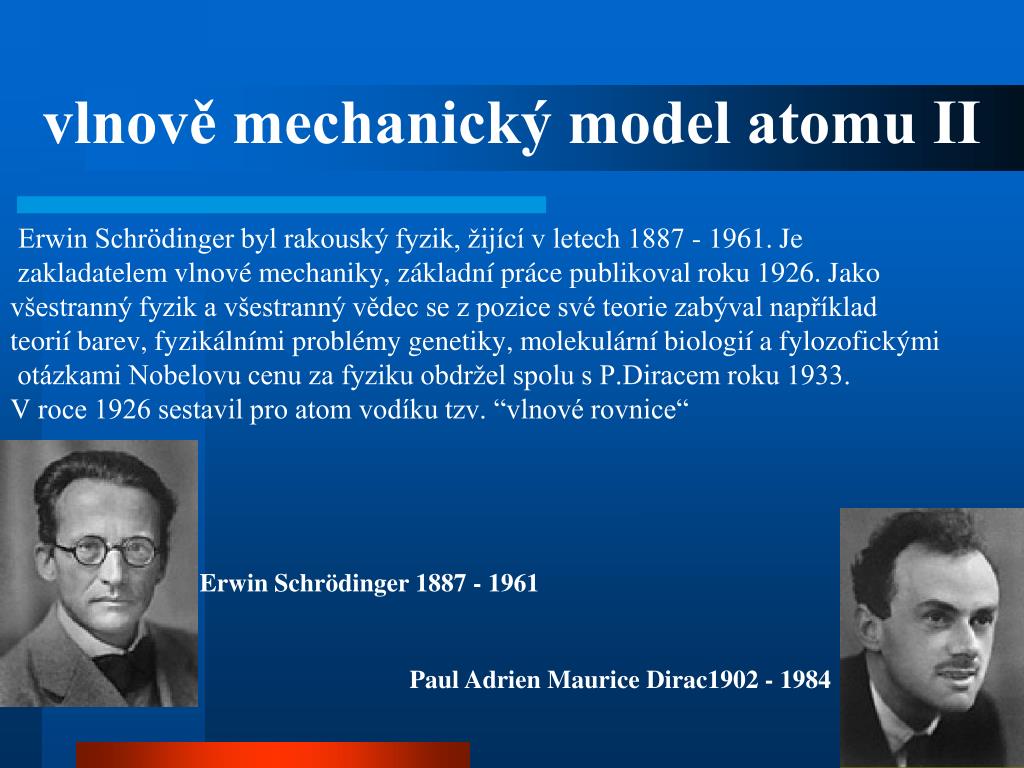 vlnově mechanický model atomu II

Erwin Schrödinger byl rakouský fyzik, žijící v letech 1887 - 1961. Je zakladatelem vlnové mechaniky, základní práce publikoval roku 1926. Jako všestranný fyzik a všestranný vědec se z pozice své teorie zabýval například teorií barev, fyzikálními problémy genetiky, molekulární biologií a fylozofickými otázkami Nobelovu cenu za fyziku obdržel spolu s P.Diracem roku 1933.
V roce 1926 sestavil pro atom vodíku tzv. “vlnové rovnice“

Erwin Schrödinger 1887 - 1961

Paul Adrien Maurice Dirac1902 - 1984